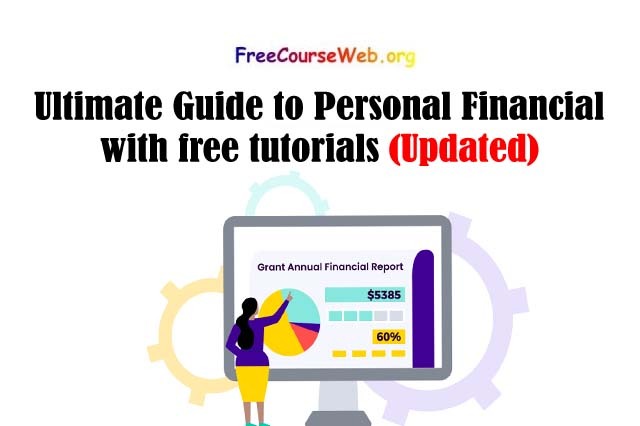 FreeCourseWeb.org

Ultimate Guide to Personal Financial with free tutorials (Updated)

Grant Annual Financial Report

$5385

60%